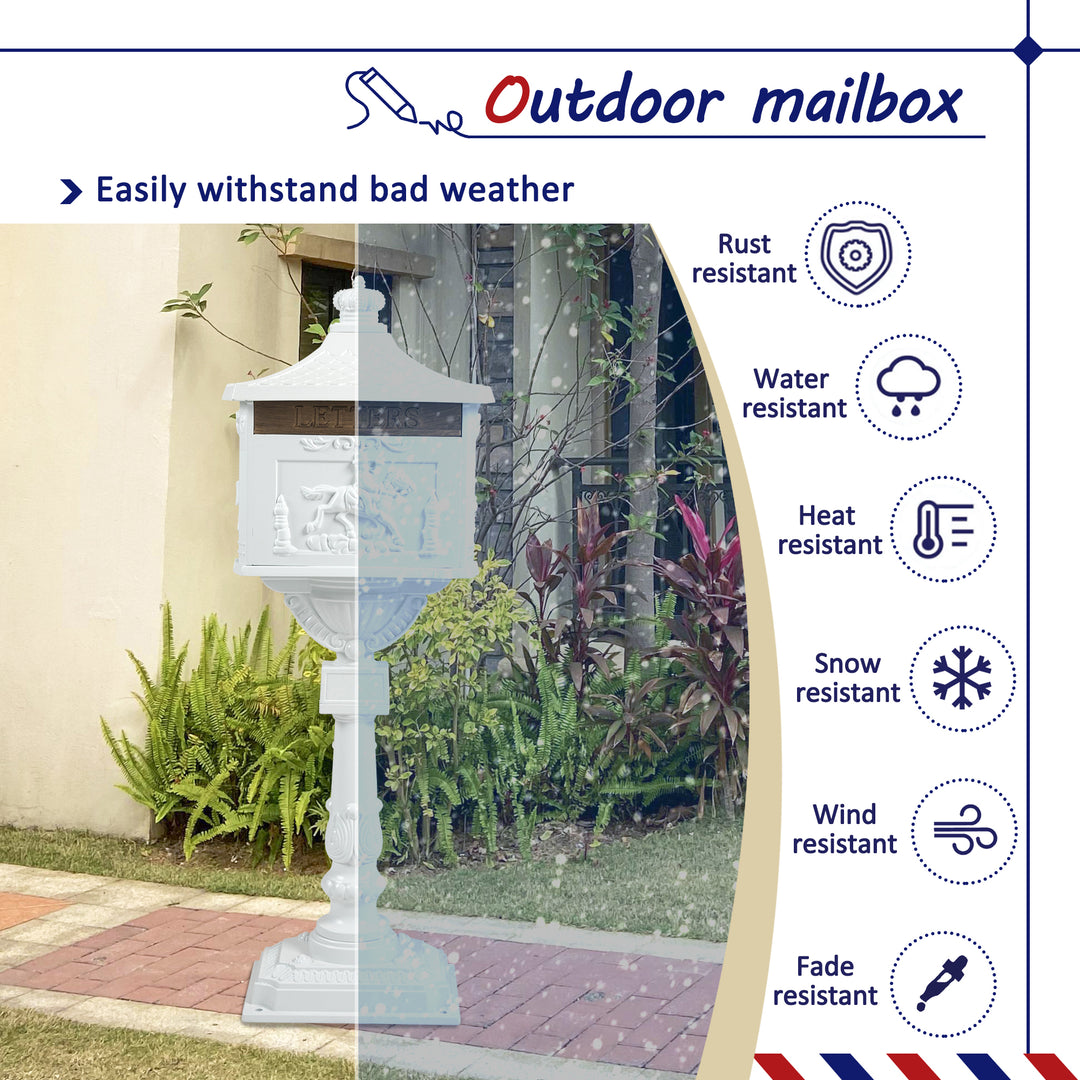 Outdoor mailbox

Easily withstand bad weather

LETTERS

Rust resistant

Water resistant

Heat resistant

Snow resistant

Wind resistant

Fade resistant